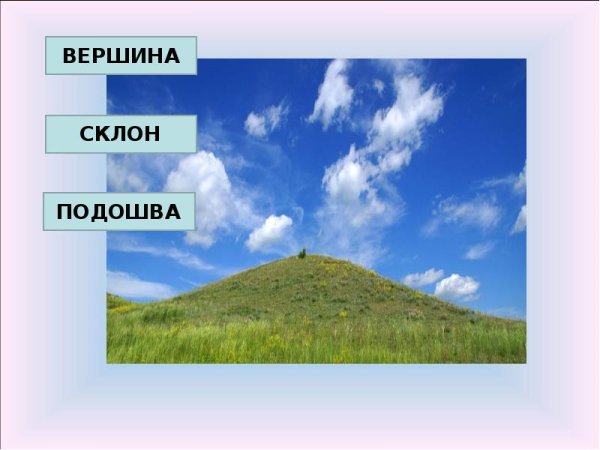 ВЕРШИНА

СКЛОН

ПОДОШВА